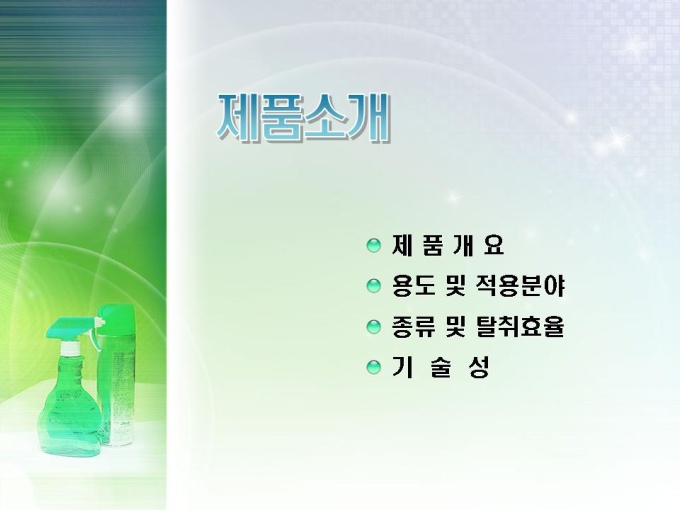 제품소개

제 품 개 요
용도 및 적용분야
종류 및 탈취효율
기 술 성